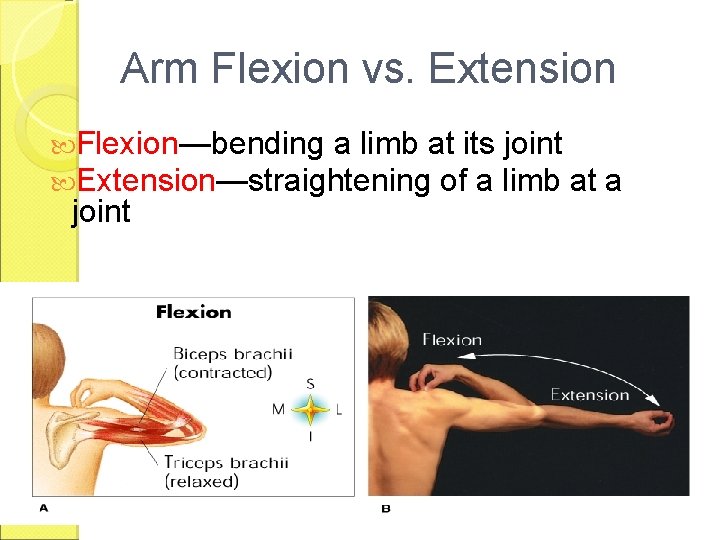 Arm Flexion vs. Extension

Flexion—bending a limb at its joint

Extension—straightening of a limb at a joint

Flexion

Biceps brachii (contracted)

S
M
L
I

Triceps brachii (relaxed)

A

Flexion

Extension

B